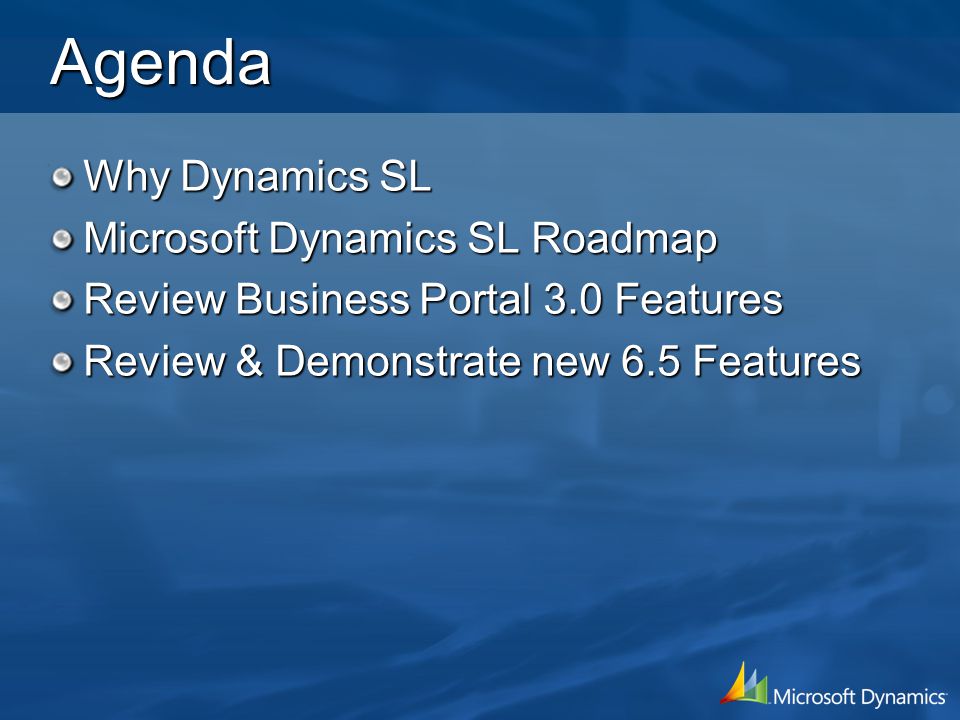 Agenda

Why Dynamics SL

Microsoft Dynamics SL Roadmap

Review Business Portal 3.0 Features

Review & Demonstrate new 6.5 Features

Microsoft Dynamics